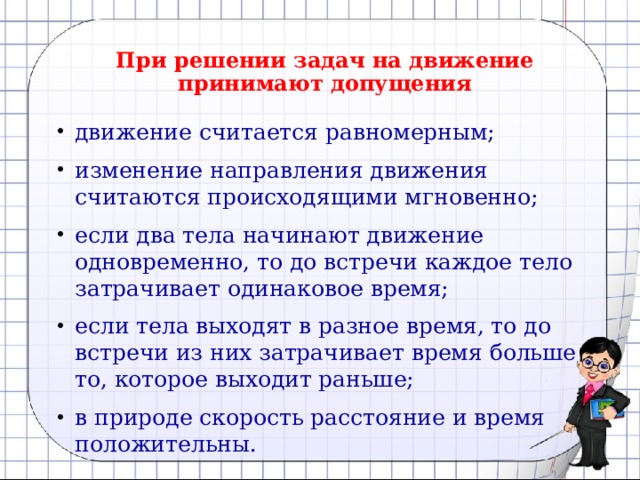 При решении задач на движение принимают допущения

• движение считается равномерным;

• изменение направления движения считаются происходящими мгновенно;

• если два тела начинают движение одновременно, то до встречи каждое тело затрачивает одинаковое время;

• если тела выходят в разное время, то до встречи из них затрачивает время больше то, которое выходит раньше;

• в природе скорость расстояние и время положительны.